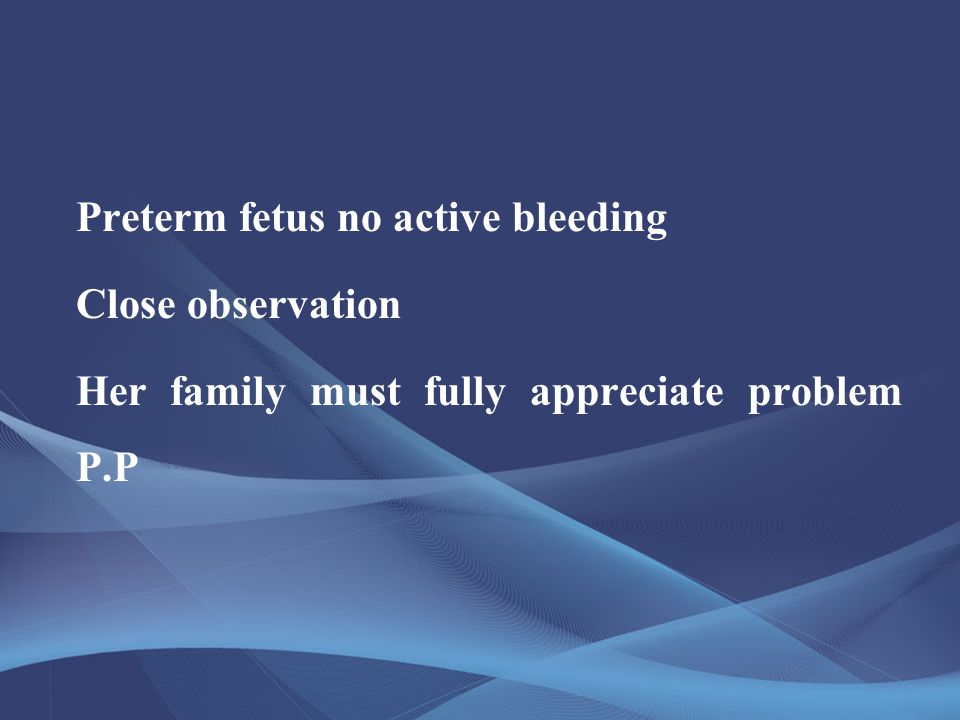 Preterm fetus no active bleeding

Close observation

Her family must fully appreciate problem P.P